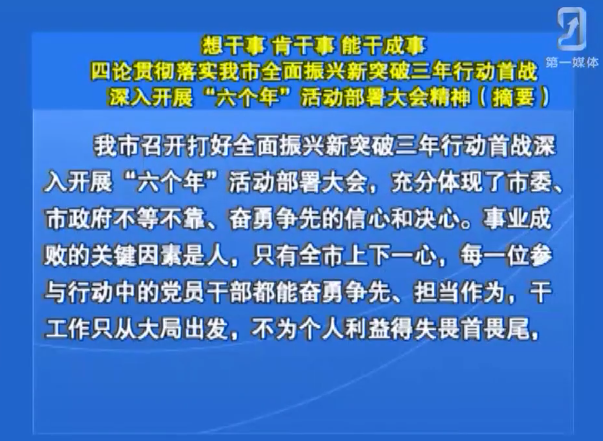 第一媒体

想干事 肯干事 能干成事
四论贯彻落实我市全面振兴新突破三年行动首战
深入开展“六个年”活动部署大会精神（摘要）

我市召开打好全面振兴新突破三年行动首战深入开展“六个年”活动部署大会，充分体现了市委、市政府不等不靠、奋勇争先的信心和决心。事业成败的关键因素是人，只有全市上下一心，每一位参与行动中的党员干部都能奋勇争先、担当作为，干工作只从大局出发，不为个人利益得失畏首畏尾，